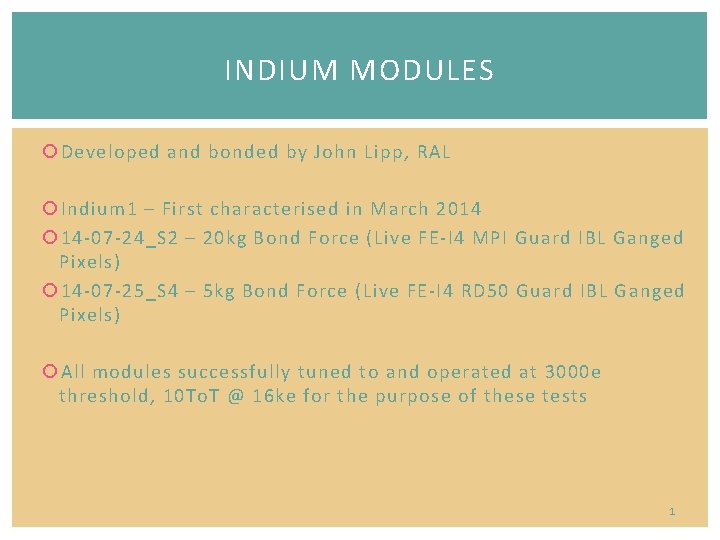 INDIUM MODULES

Developed and bonded by John Lipp, RAL

Indium1 – First characterised in March 2014

14-07-24_S2 – 20kg Bond Force (Live FE-I4 MPI Guard IBL Ganged Pixels)

14-07-25_S4 – 5kg Bond Force (Live FE-I4 RD50 Guard IBL Ganged Pixels)

All modules successfully tuned to and operated at 3000e threshold, 10ToT @ 16ke for the purpose of these tests

1